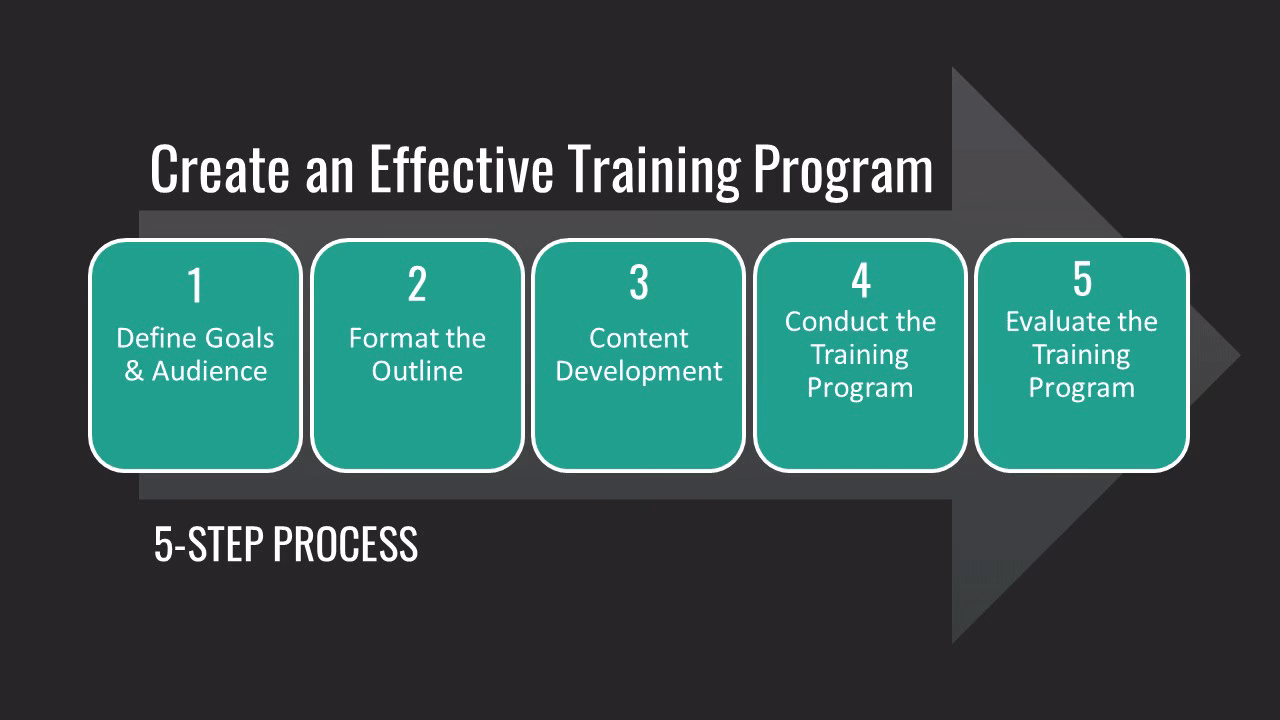 Create an Effective Training Program

1
Define Goals & Audience

2
Format the Outline

3
Content Development

4
Conduct the Training Program

5
Evaluate the Training Program

5-STEP PROCESS